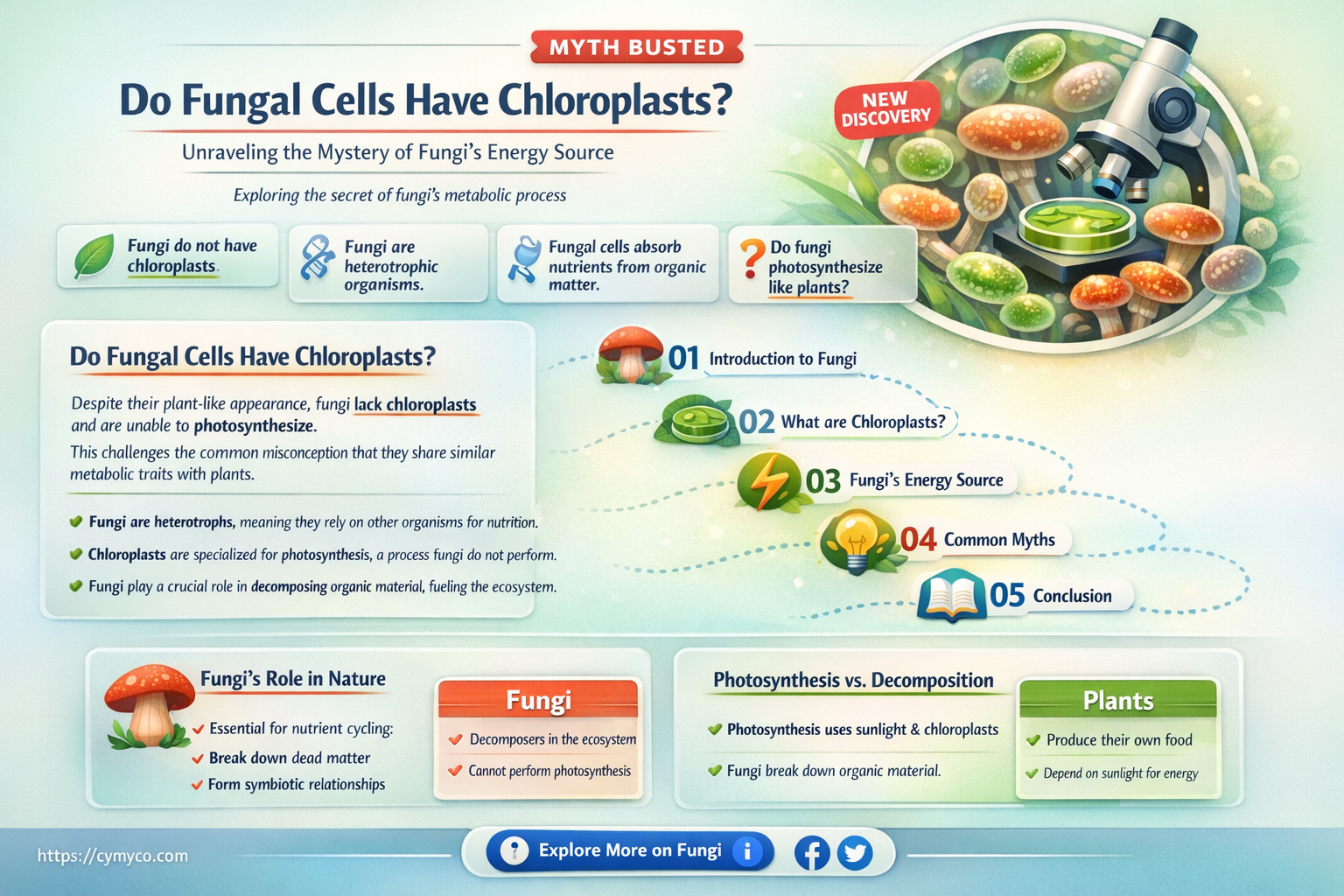 MYTH BUSTED

Do Fungal Cells Have Chloroplasts?

Unraveling the Mystery of Fungi's Energy Source

Exploring the secret of fungi's metabolic process

NEW DISCOVERY

Fungi do not have chloroplasts.

Fungi are heterotrophic organisms.

Fungal cells absorb nutrients from organic matter.

Do fungi photosynthesize like plants?

Do Fungal Cells Have Chloroplasts?

Despite their plant-like appearance, fungi lack chloroplasts and are unable to photosynthesize.

This challenges the common misconception that they share similar metabolic traits with plants.

Fungi are heterotrophs, meaning they rely on other organisms for nutrition.

Chloroplasts are specialized for photosynthesis, a process fungi do not perform.

Fungi play a crucial role in decomposing organic material, fueling the ecosystem.

01 Introduction to Fungi

02 What are Chloroplasts?

03 Fungi's Energy Source

04 Common Myths

05 Conclusion

Fungi's Role in Nature

Essential for nutrient cycling:

Break down dead matter

Form symbiotic relationships

Fungi

Decomposers in the ecosystem

Cannot perform photosynthesis

Photosynthesis vs. Decomposition

Photosynthesis uses sunlight & chloroplasts

Fungi break down organic material.

Plants

Produce their own food

Depend on sunlight for energy

https://cymyco.com

Explore More on Fungi